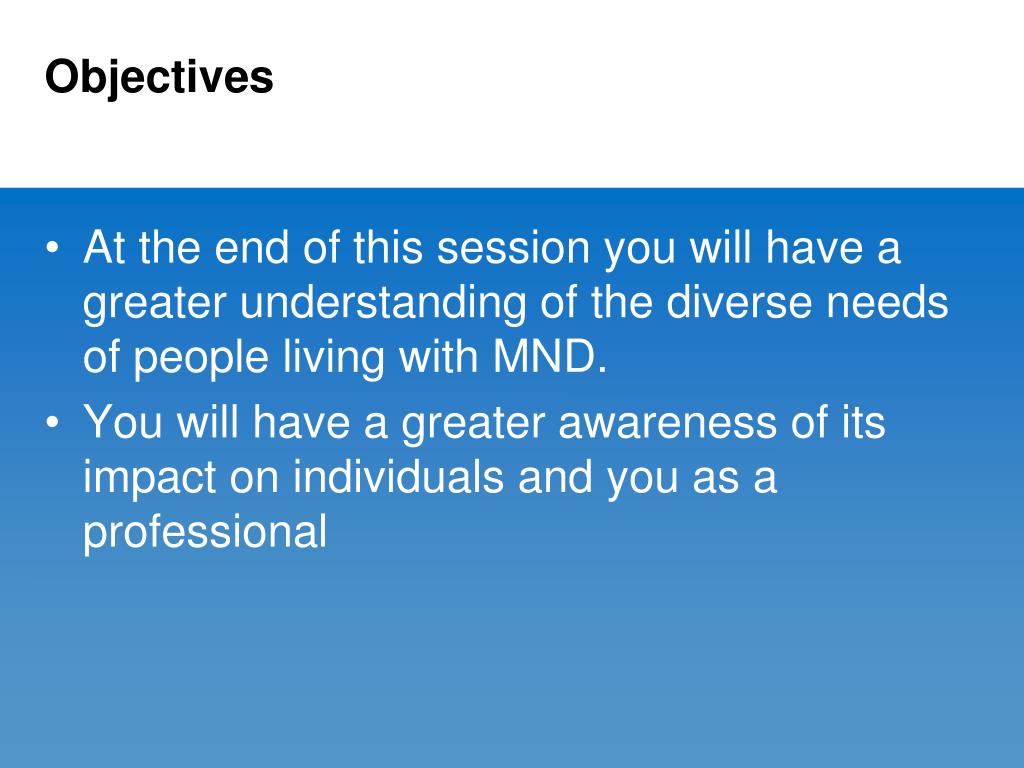 Objectives

• At the end of this session you will have a greater understanding of the diverse needs of people living with MND.
• You will have a greater awareness of its impact on individuals and you as a professional